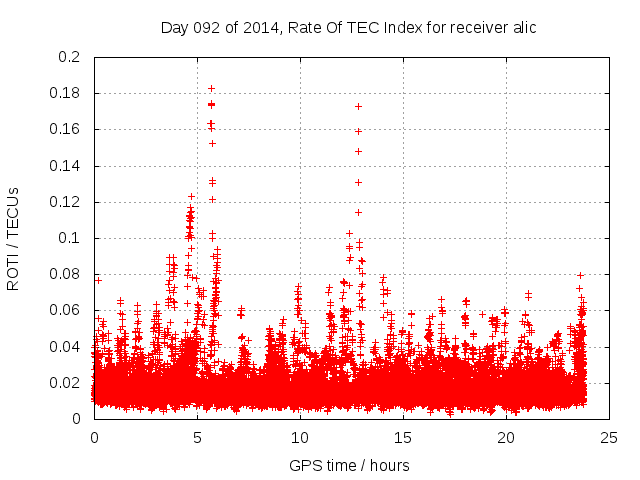 Day 092 of 2014, Rate Of TEC Index for receiver alic

ROTI / TECUs

0.2
0.18
0.16
0.14
0.12
0.1
0.08
0.06
0.04
0.02
0

0
5
10
15
20
25

GPS time / hours